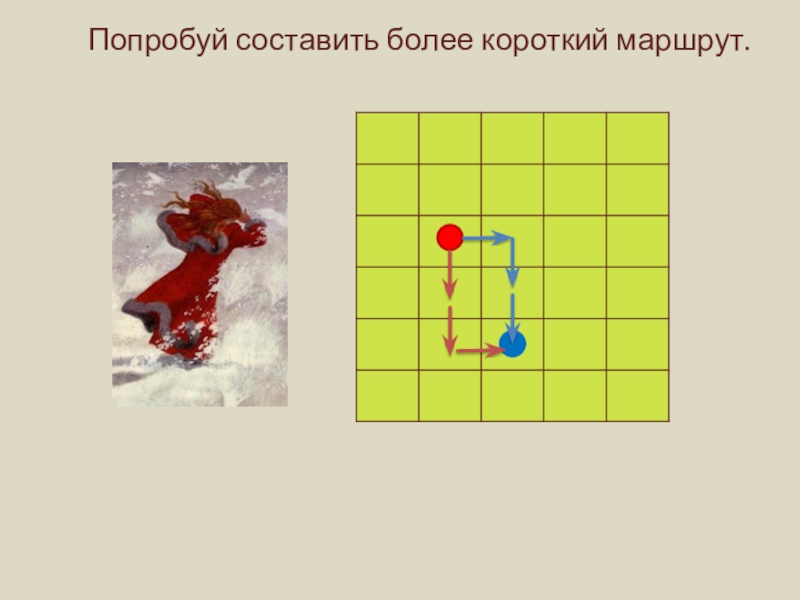 Попробуй составить более короткий маршрут.